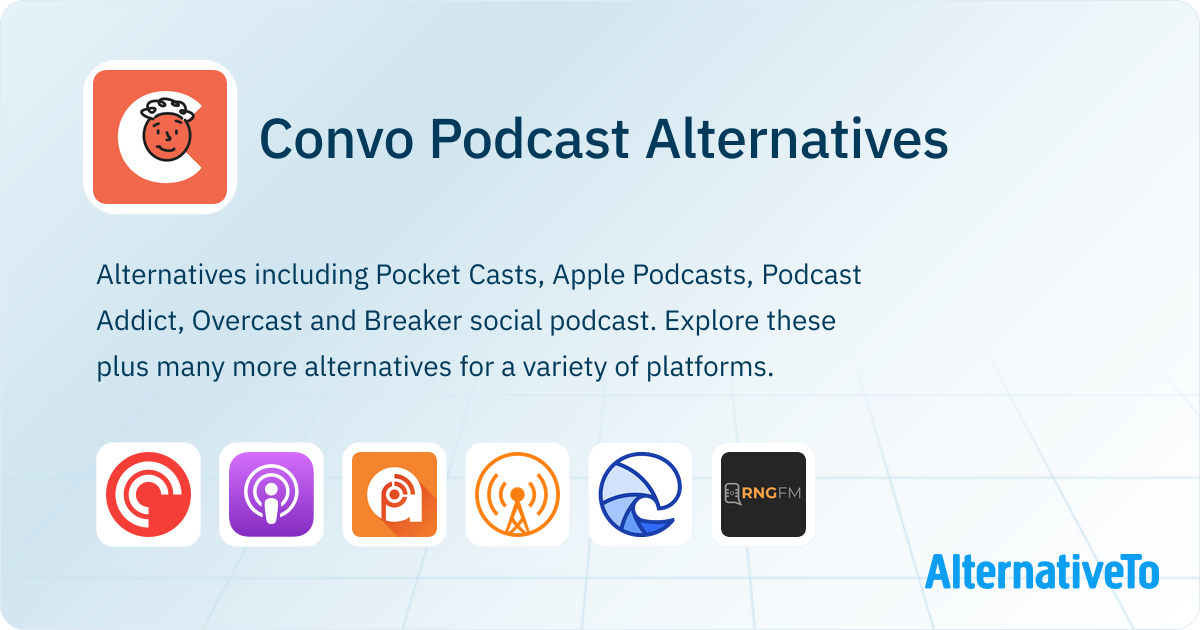 Convo Podcast Alternatives

Alternatives including Pocket Casts, Apple Podcasts, Podcast Addict, Overcast and Breaker social podcast. Explore these plus many more alternatives for a variety of platforms.

RNGFM

AlternativeTo